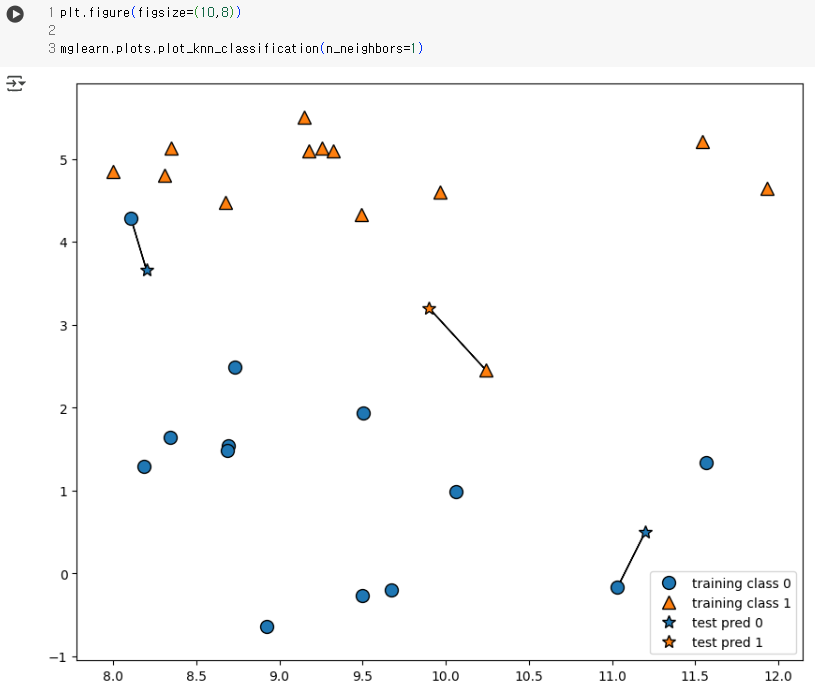 1 plt.figure(figsize=(10,8))
2
3 mglearn.plots.plot_knn_classification(n_neighbors=1)

5
4
3
2
1
0
−1

8.0 8.5 9.0 9.5 10.0 10.5 11.0 11.5 12.0

training class 0
training class 1
test pred 0
test pred 1